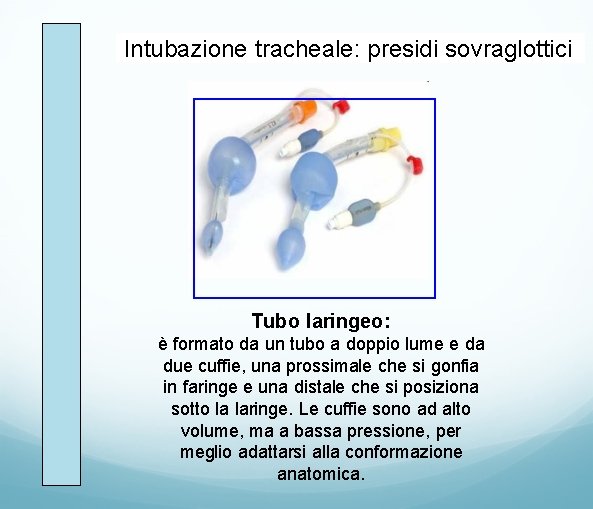 Intubazione tracheale: presidi sovraglottici

Tubo laringeo:
è formato da un tubo a doppio lume e da due cuffie, una prossimale che si gonfia in faringe e una distale che si posiziona sotto la laringe. Le cuffie sono ad alto volume, ma a bassa pressione, per meglio adattarsi alla conformazione anatomica.